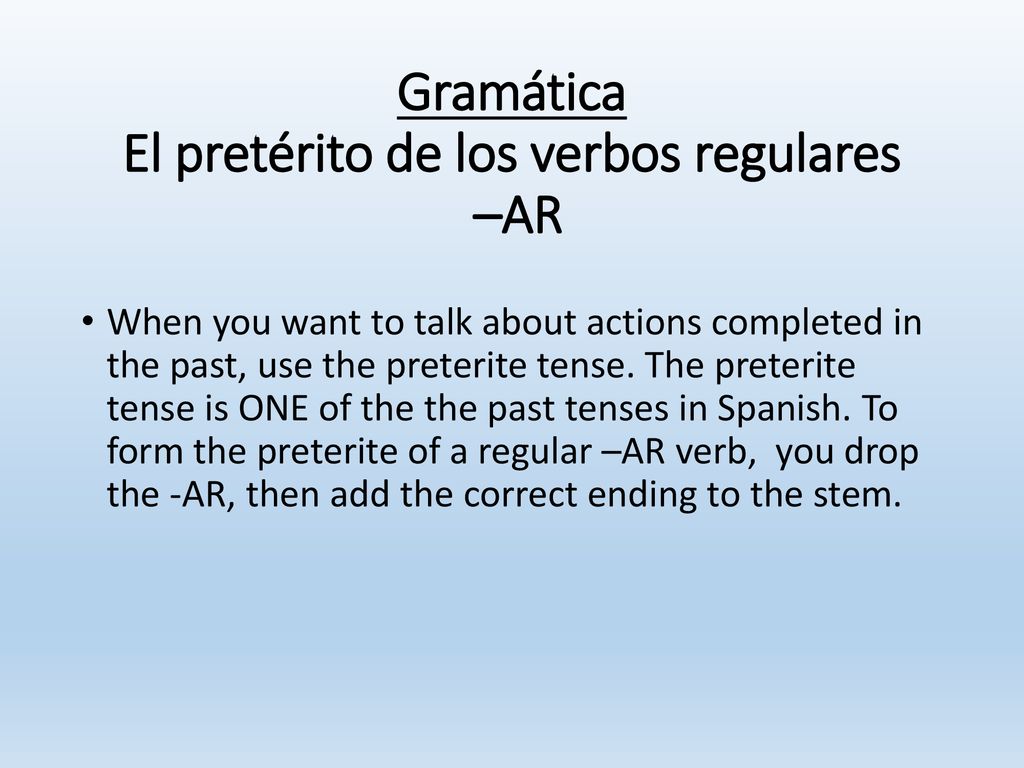 Gramática
El pretérito de los verbos regulares –AR

• When you want to talk about actions completed in the past, use the preterite tense. The preterite tense is ONE of the the past tenses in Spanish. To form the preterite of a regular –AR verb, you drop the -AR, then add the correct ending to the stem.